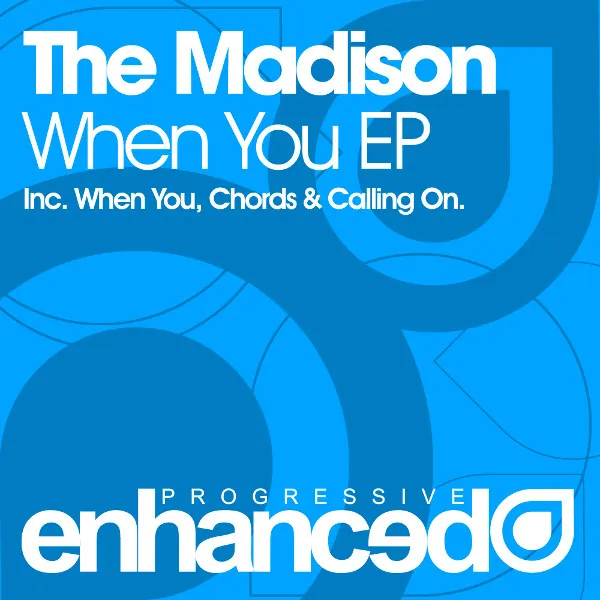 The Madison
When You EP
Inc. When You, Chords & Calling On.

PROGRESSIVE
enhanced